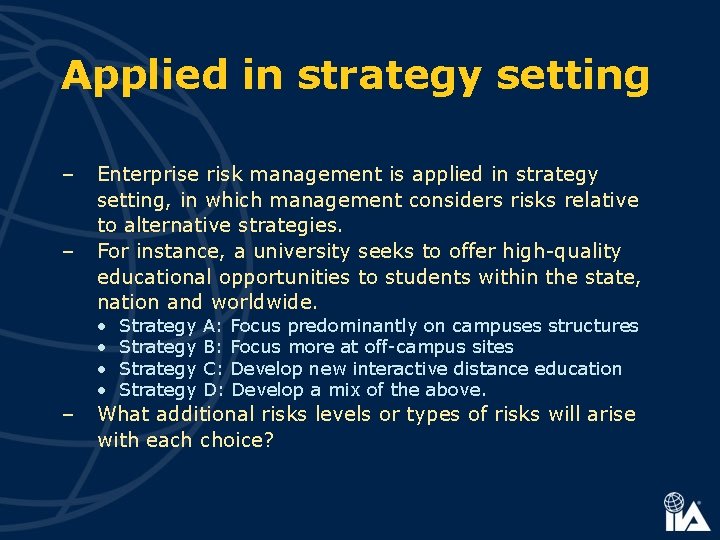 Applied in strategy setting

– Enterprise risk management is applied in strategy setting, in which management considers risks relative to alternative strategies.
– For instance, a university seeks to offer high-quality educational opportunities to students within the state, nation and worldwide.
• Strategy A: Focus predominantly on campuses structures
• Strategy B: Focus more at off-campus sites
• Strategy C: Develop new interactive distance education
• Strategy D: Develop a mix of the above.
– What additional risks levels or types of risks will arise with each choice?

IIA